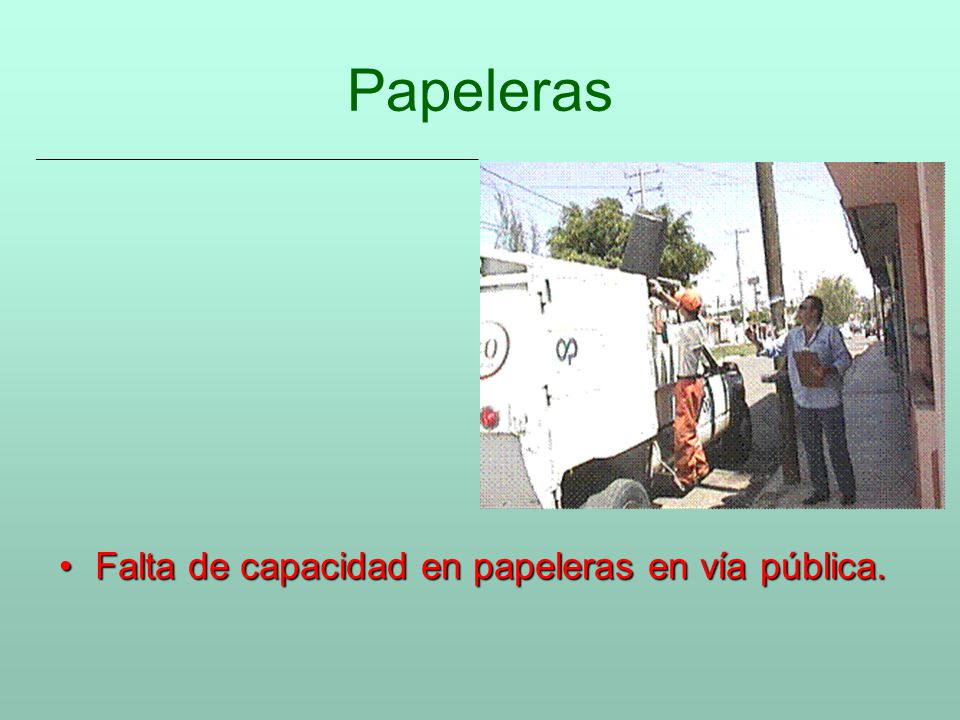 Papeleras

• Falta de capacidad en papeleras en vía pública.